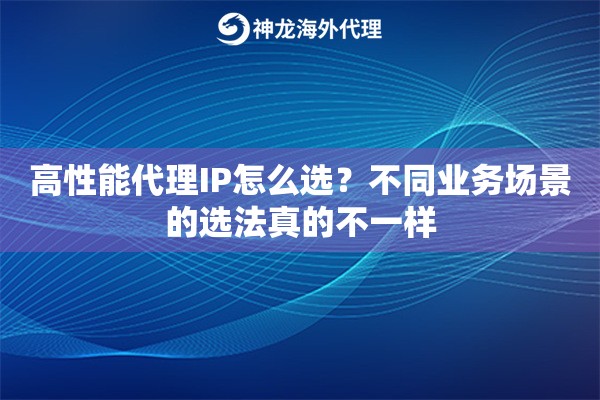 神龙海外代理

高性能代理IP怎么选？不同业务场景的选法真的不一样